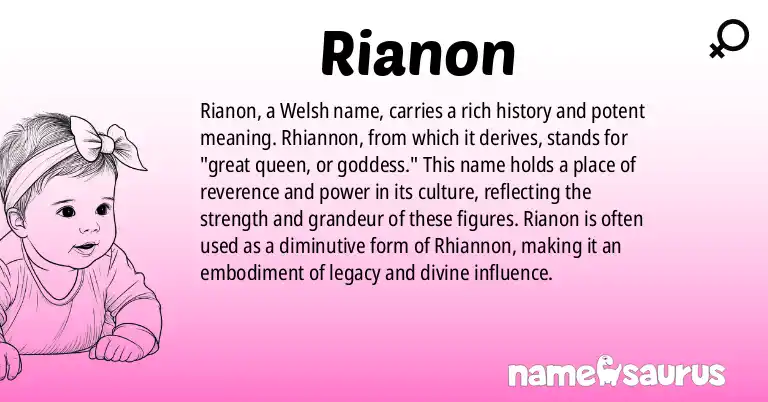 Rianon

Rianon, a Welsh name, carries a rich history and potent meaning. Rhiannon, from which it derives, stands for "great queen, or goddess." This name holds a place of reverence and power in its culture, reflecting the strength and grandeur of these figures. Rianon is often used as a diminutive form of Rhiannon, making it an embodiment of legacy and divine influence.

namesaurus